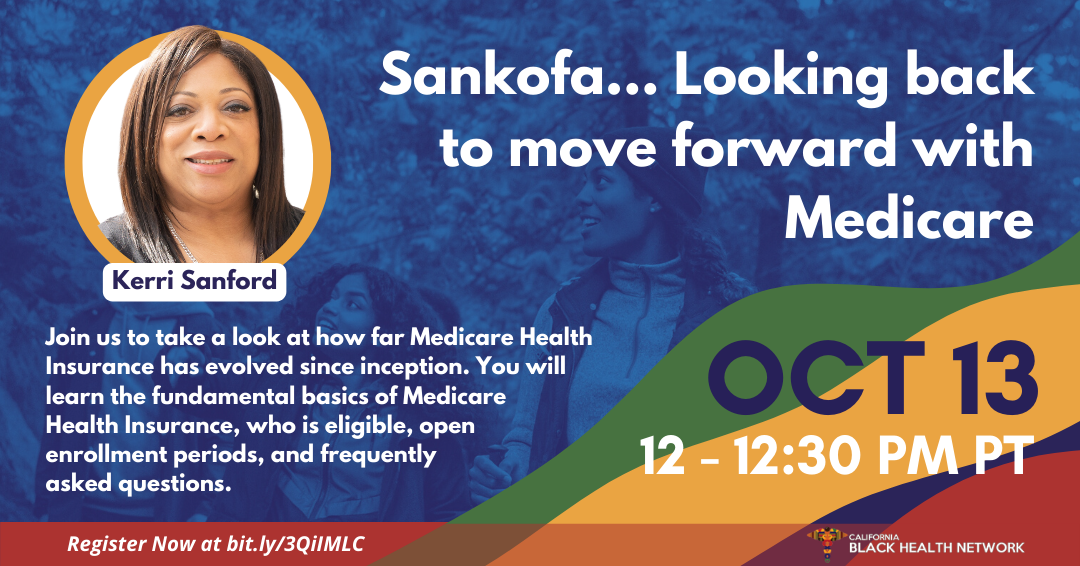 Sankofa... Looking back to move forward with Medicare

Kerri Sanford

Join us to take a look at how far Medicare Health Insurance has evolved since inception. You will learn the fundamental basics of Medicare Health Insurance, who is eligible, open enrollment periods, and frequently asked questions.

OCT 13
12 - 12:30 PM PT

Register Now at bit.ly/3QiIMLC

CALIFORNIA
BLACK HEALTH NETWORK